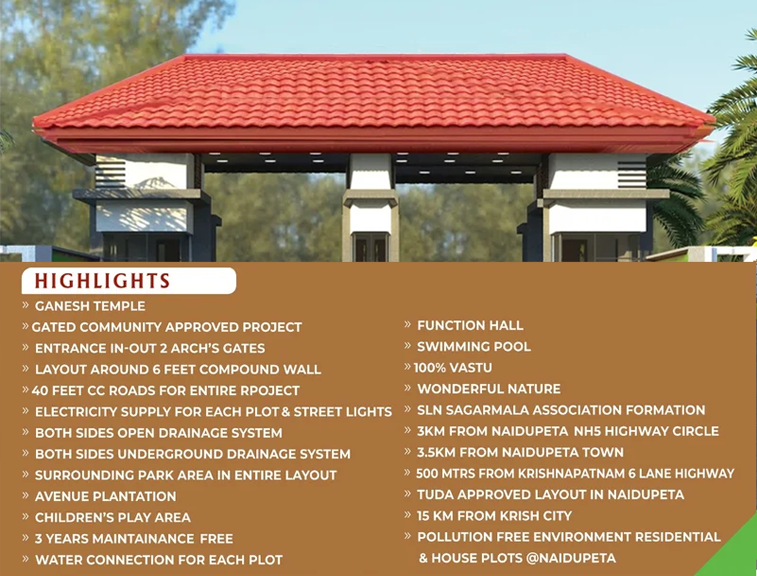 HIGHLIGHTS

» GANESH TEMPLE
» GATED COMMUNITY APPROVED PROJECT
» ENTRANCE IN-OUT 2 ARCH'S GATES
» LAYOUT AROUND 6 FEET COMPOUND WALL
» 40 FEET CC ROADS FOR ENTIRE RPOJECT
» ELECTRICITY SUPPLY FOR EACH PLOT & STREET LIGHTS
» BOTH SIDES OPEN DRAINAGE SYSTEM
» BOTH SIDES UNDERGROUND DRAINAGE SYSTEM
» SURROUNDING PARK AREA IN ENTIRE LAYOUT
» AVENUE PLANTATION
» CHILDREN'S PLAY AREA
» 3 YEARS MAINTAINANCE FREE
» WATER CONNECTION FOR EACH PLOT

» FUNCTION HALL
» SWIMMING POOL
» 100% VASTU
» WONDERFUL NATURE
» SLN SAGARMALA ASSOCIATION FORMATION
» 3KM FROM NAIDUPETA NH5 HIGHWAY CIRCLE
» 3.5KM FROM NAIDUPETA TOWN
» 500 MTRS FROM KRISHNAPATNAM 6 LANE HIGHWAY
» TUDA APPROVED LAYOUT IN NAIDUPETA
» 15 KM FROM KRISH CITY
» POLLUTION FREE ENVIRONMENT RESIDENTIAL & HOUSE PLOTS @NAIDUPETA